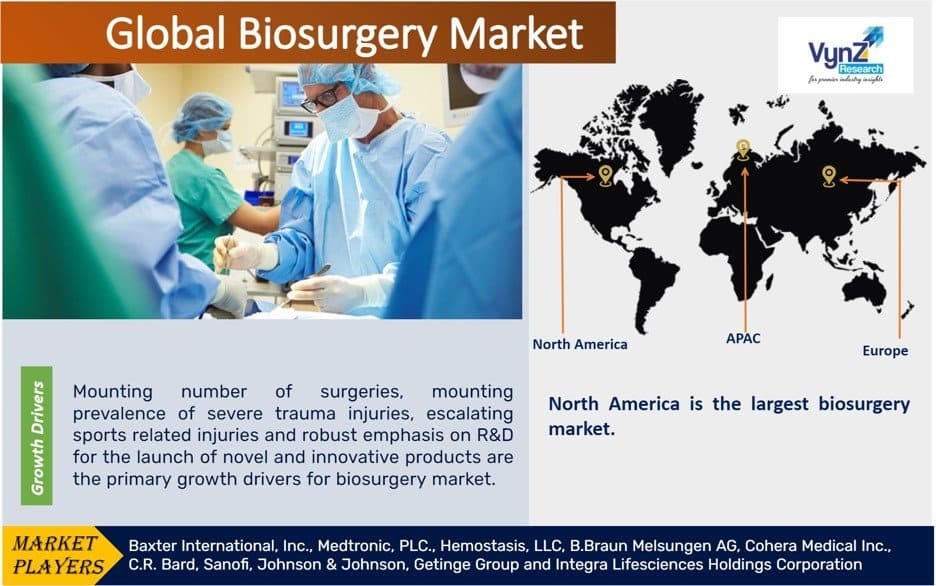 Global Biosurgery Market

VynZ Research
for premier industry insights

North America

APAC

Europe

Growth Drivers

Mounting number of surgeries, mounting prevalence of severe trauma injuries, escalating sports related injuries and robust emphasis on R&D for the launch of novel and innovative products are the primary growth drivers for biosurgery market.

North America is the largest biosurgery market.

MARKET PLAYERS

Baxter International, Inc., Medtronic, PLC., Hemostasis, LLC, B.Braun Melsungen AG, Cohera Medical Inc., C.R. Bard, Sanofi, Johnson & Johnson, Getinge Group and Integra Lifesciences Holdings Corporation